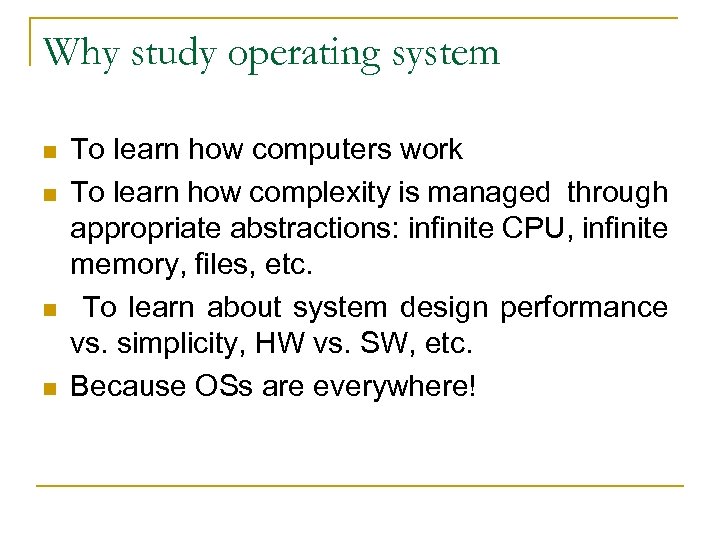 Why study operating system

- To learn how computers work
- To learn how complexity is managed through appropriate abstractions: infinite CPU, infinite memory, files, etc.
- To learn about system design performance vs. simplicity, HW vs. SW, etc.
- Because OSs are everywhere!